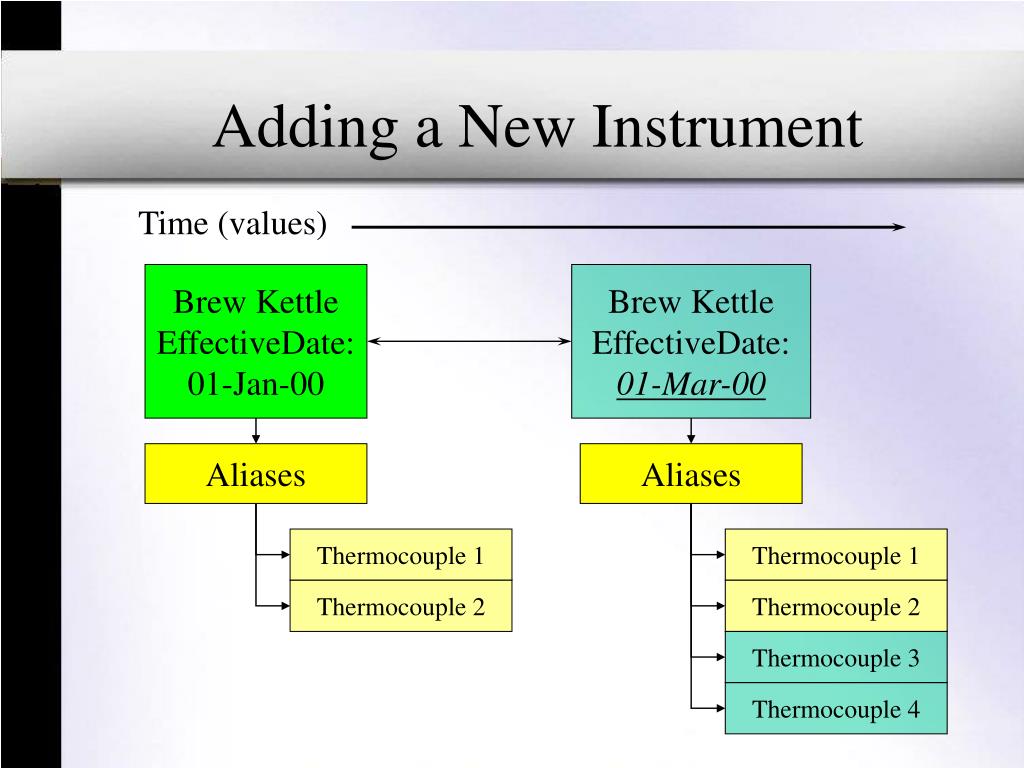 Adding a New Instrument

Time (values)

Brew Kettle
EffectiveDate:
01-Jan-00

Aliases

Thermocouple 1
Thermocouple 2

Brew Kettle
EffectiveDate:
01-Mar-00

Aliases

Thermocouple 1
Thermocouple 2
Thermocouple 3
Thermocouple 4